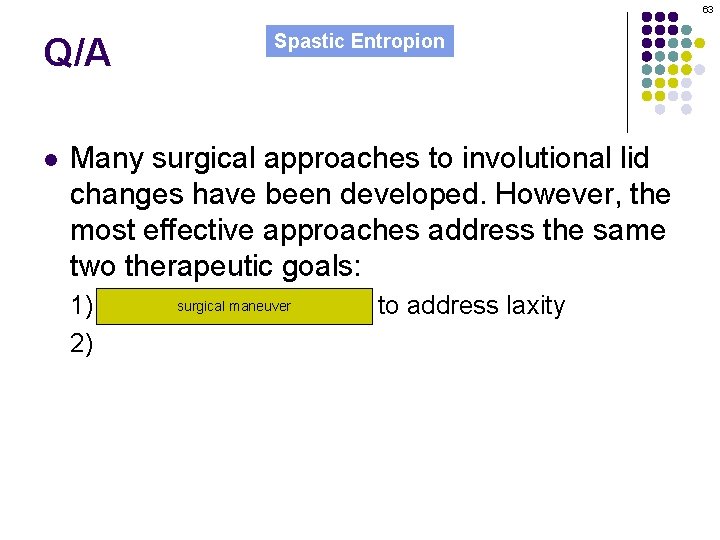 63

Q/A

Spastic Entropion

Many surgical approaches to involutional lid changes have been developed. However, the most effective approaches address the same two therapeutic goals:

1) surgical maneuver to address laxity

2)